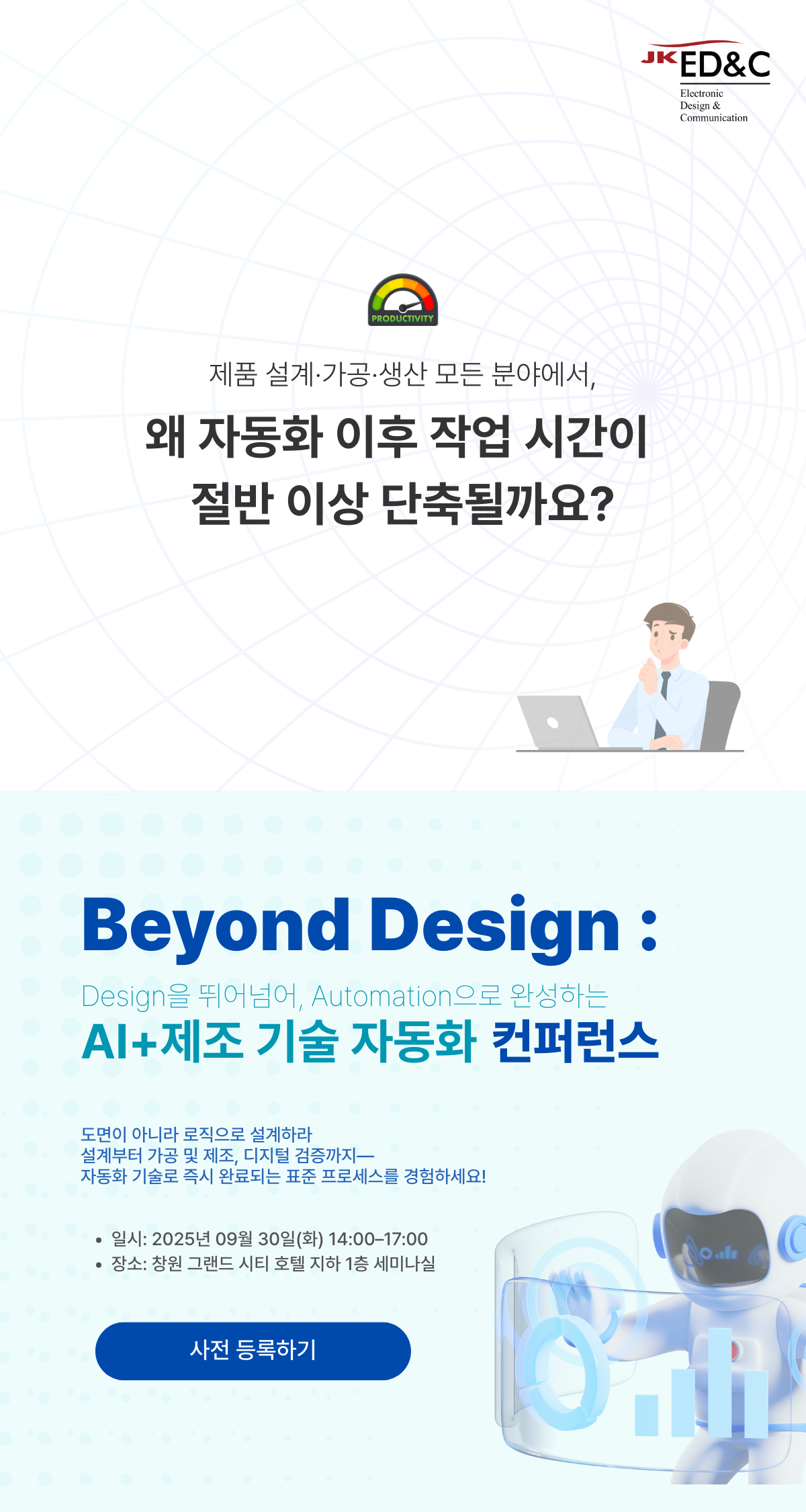 JK ED&C
Electronic Design & Communication

PRODUCTIVITY

제품 설계·가공·생산 모든 분야에서,

왜 자동화 이후 작업 시간이 절반 이상 단축될까요?

Beyond Design :

Design을 뛰어넘어, Automation으로 완성하는

AI+제조 기술 자동화 컨퍼런스

도면이 아니라 로직으로 설계하라
설계부터 가공 및 제조, 디지털 검증까지—
자동화 기술로 즉시 완료되는 표준 프로세스를 경험하세요!

• 일시: 2025년 09월 30일(화) 14:00–17:00
• 장소: 창원 그랜드 시티 호텔 지하 1층 세미나실

사전 등록하기